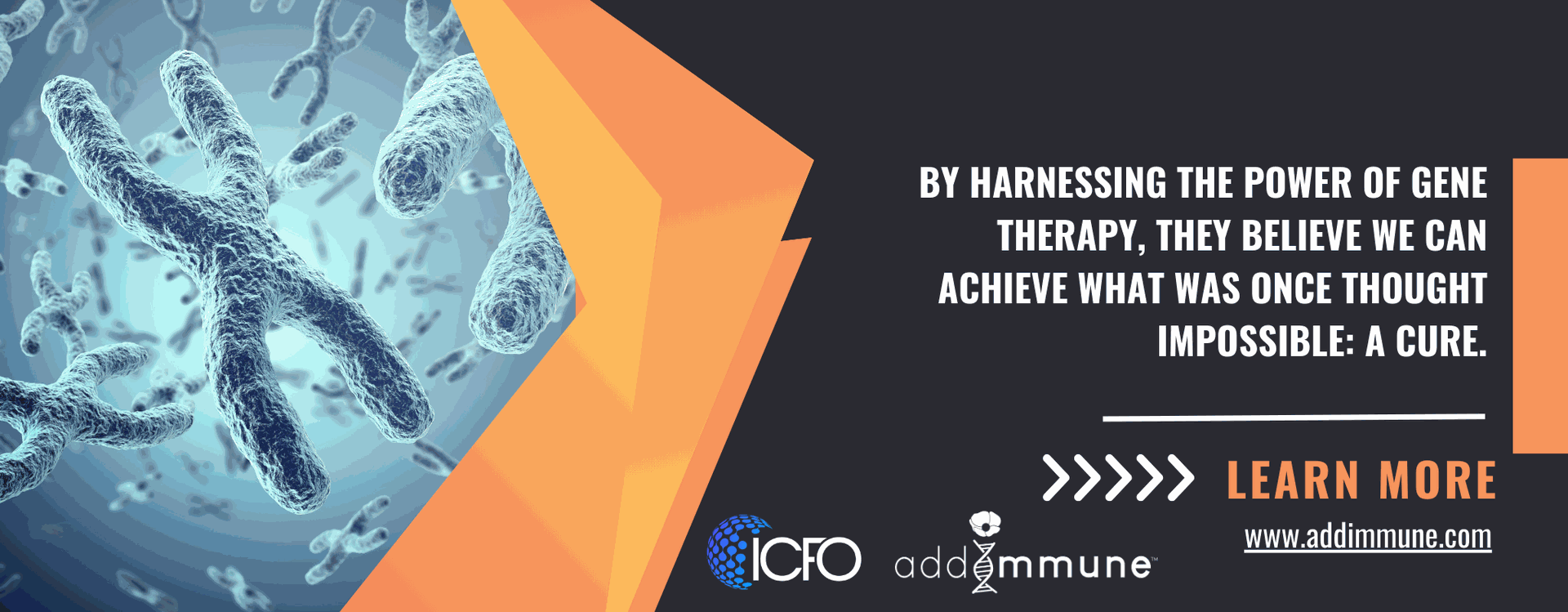 BY HARNESSING THE POWER OF GENE THERAPY, THEY BELIEVE WE CAN ACHIEVE WHAT WAS ONCE THOUGHT IMPOSSIBLE: A CURE.

LEARN MORE

www.addimmune.com

ICFO

addimmune™